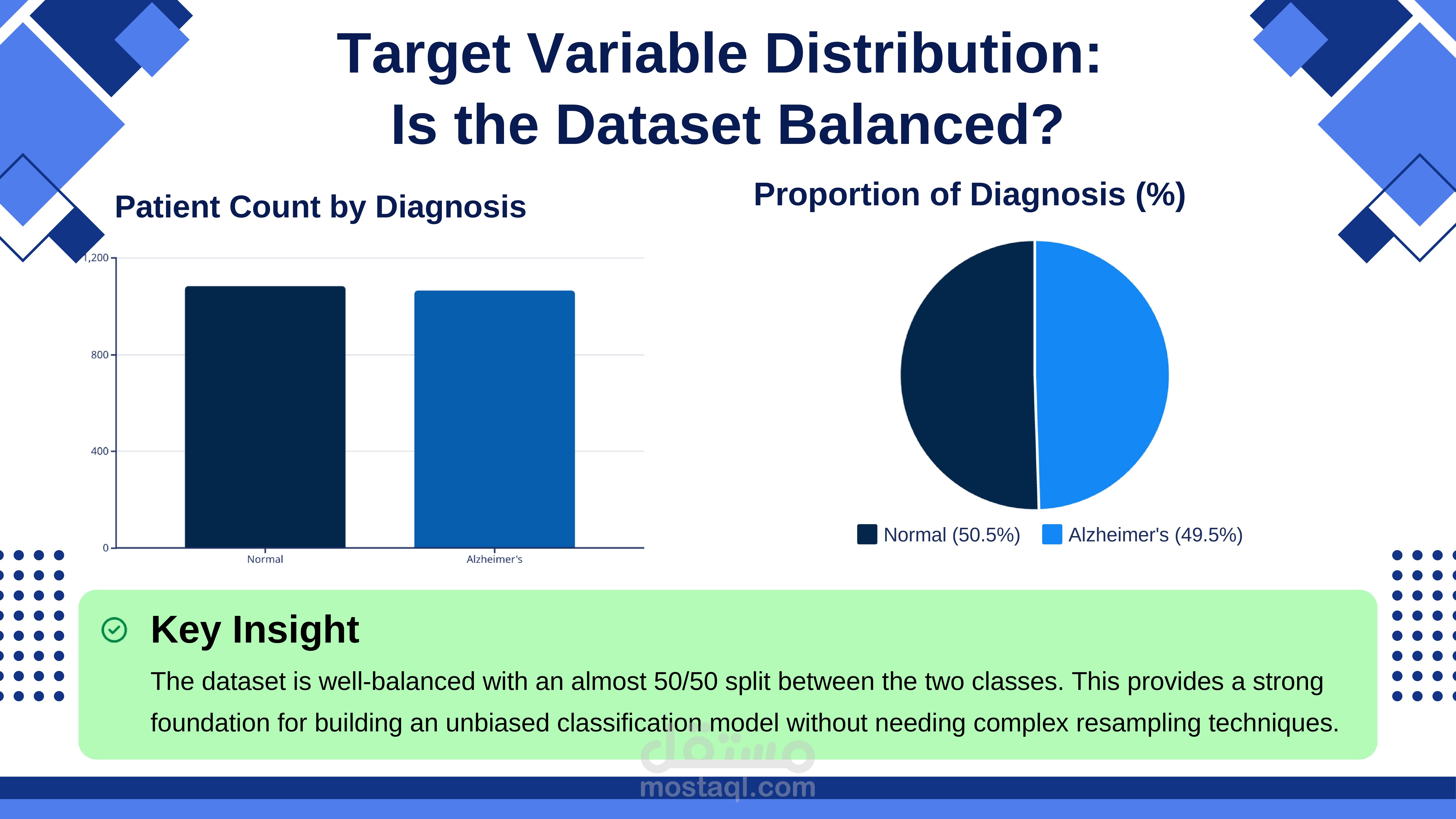 Target Variable Distribution:
Is the Dataset Balanced?

Patient Count by Diagnosis

1,200
800
400
0
Normal
Alzheimer's

Proportion of Diagnosis (%)

Normal (50.5%) Alzheimer's (49.5%)

Key Insight

The dataset is well-balanced with an almost 50/50 split between the two classes. This provides a strong foundation for building an unbiased classification model without needing complex resampling techniques.

مستقل
mostaql.com